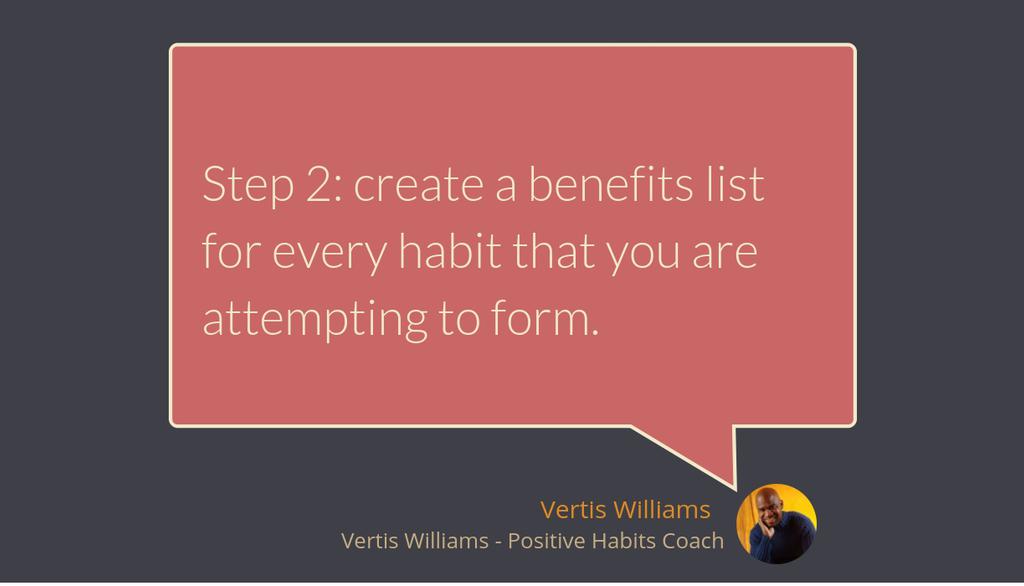 Step 2: create a benefits list for every habit that you are attempting to form.

Vertis Williams
Vertis Williams - Positive Habits Coach